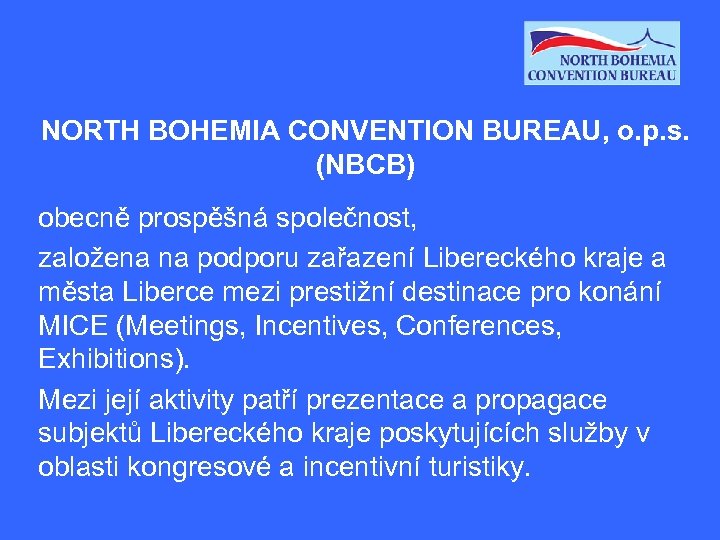 NORTH BOHEMIA CONVENTION BUREAU

NORTH BOHEMIA CONVENTION BUREAU, o.p.s. (NBCB)

obecně prospěšná společnost,

založena na podporu zařazení Libereckého kraje a města Liberce mezi prestižní destinace pro konání MICE (Meetings, Incentives, Conferences, Exhibitions).

Mezi její aktivity patří prezentace a propagace subjektů Libereckého kraje poskytujících služby v oblasti kongresové a incentivní turistiky.